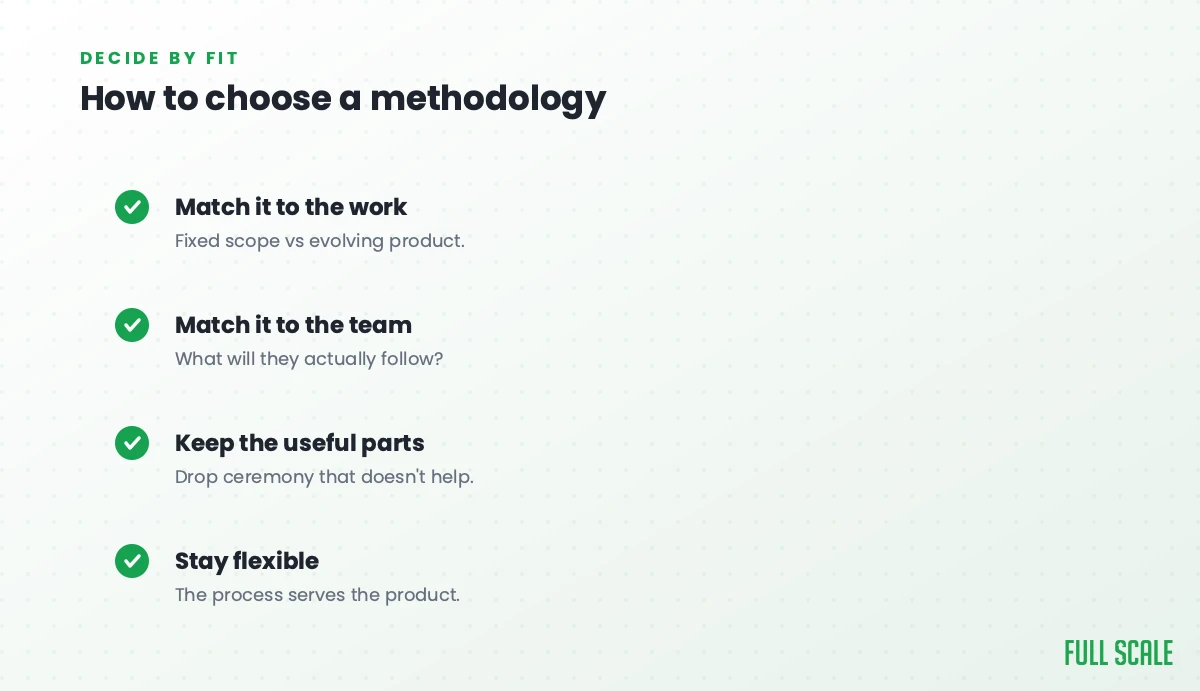 DECIDE BY FIT
How to choose a methodology

Match it to the work
Fixed scope vs evolving product.

Match it to the team
What will they actually follow?

Keep the useful parts
Drop ceremony that doesn't help.

Stay flexible
The process serves the product.

FULL SCALE